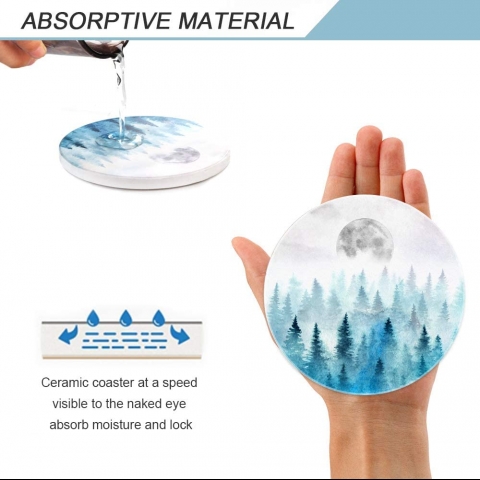 ABSORPTIVE MATERIAL

Ceramic coaster at a speed visible to the naked eye absorb moisture and lock